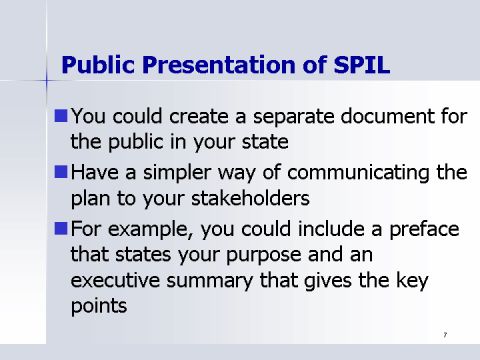 Public Presentation of SPIL

You could create a separate document for the public in your state

Have a simpler way of communicating the plan to your stakeholders

For example, you could include a preface that states your purpose and an executive summary that gives the key points

7